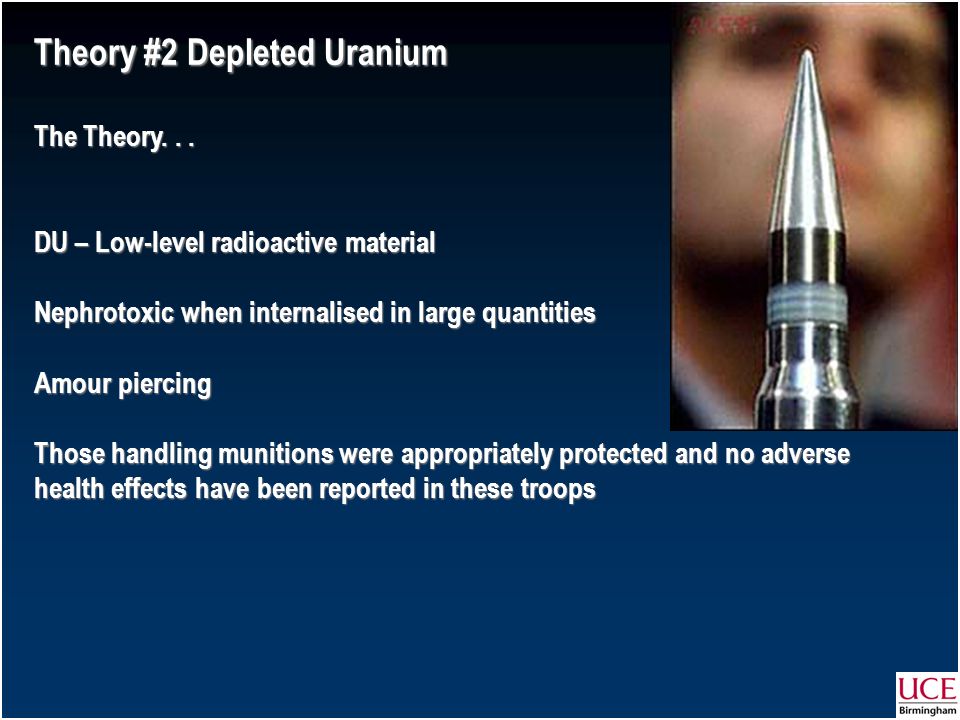 Theory #2 Depleted Uranium

The Theory. . .

DU – Low-level radioactive material

Nephrotoxic when internalised in large quantities

Amour piercing

Those handling munitions were appropriately protected and no adverse health effects have been reported in these troops

UCE
Birmingham